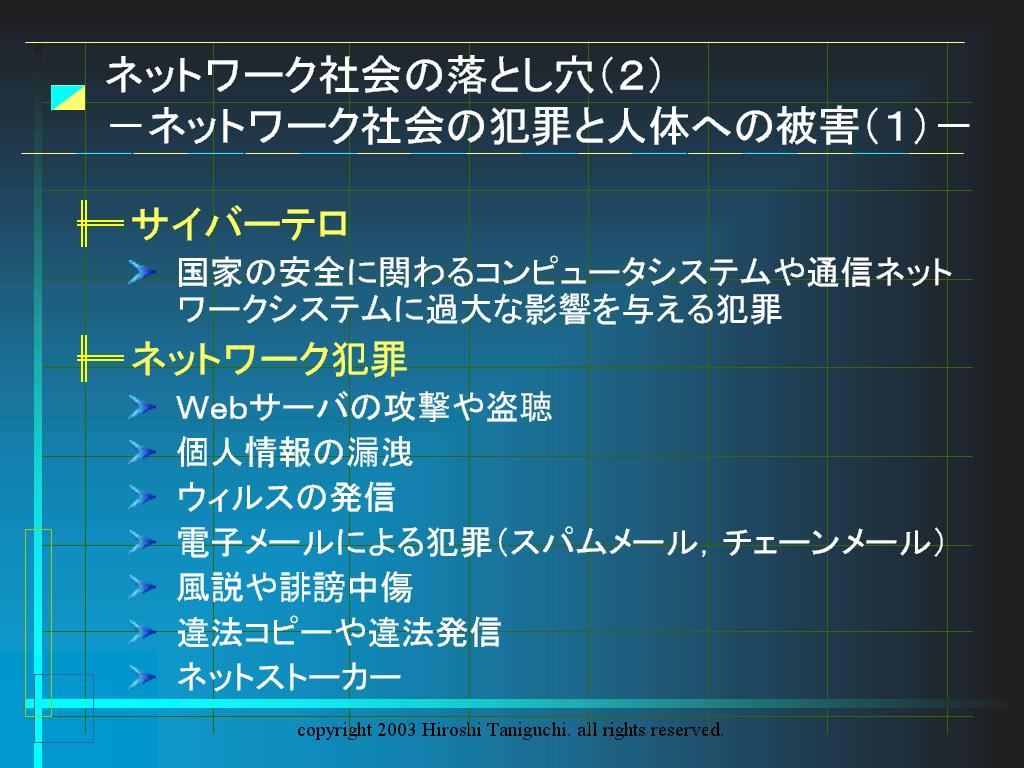 ネットワーク社会の落とし穴（2）
－ネットワーク社会の犯罪と人体への被害（1）－

サイバーテロ

国家の安全に関わるコンピュータシステムや通信ネットワークシステムに過大な影響を与える犯罪

ネットワーク犯罪

Webサーバの攻撃や盗聴

個人情報の漏洩

ウィルスの発信

電子メールによる犯罪（スパムメール，チェーンメール）

風説や誹謗中傷

違法コピーや違法発信

ネットストーカー

copyright 2003 Hiroshi Taniguchi. all rights reserved.